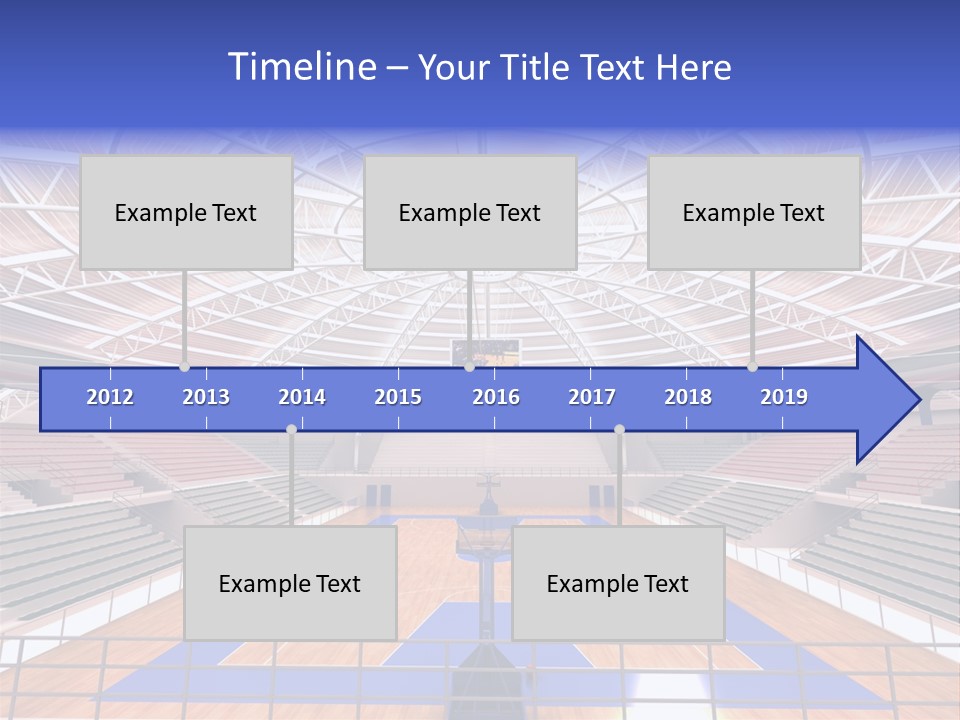 Timeline – Your Title Text Here

Example Text

Example Text

Example Text

2012 2013 2014 2015 2016 2017 2018 2019

Example Text

Example Text